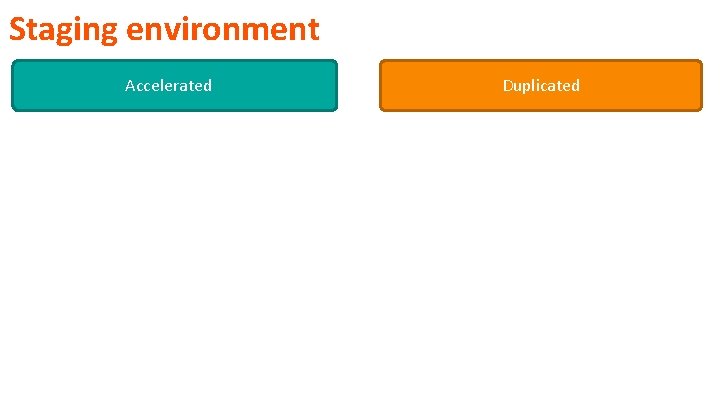 Staging environment

Accelerated

Duplicated